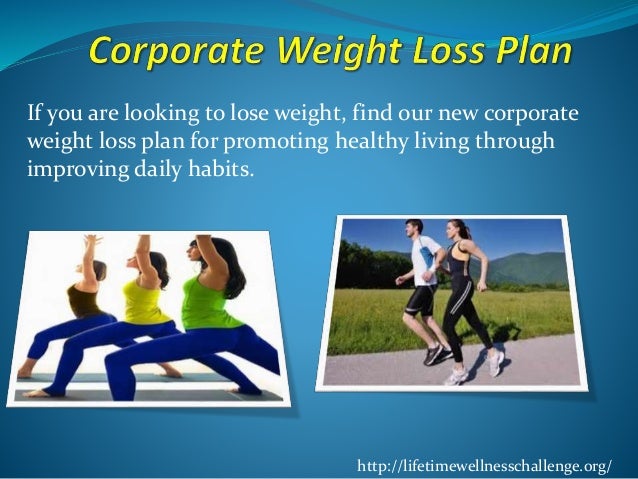 Corporate Weight Loss Plan

If you are looking to lose weight, find our new corporate weight loss plan for promoting healthy living through improving daily habits.

http://lifetimewellnesschallenge.org/